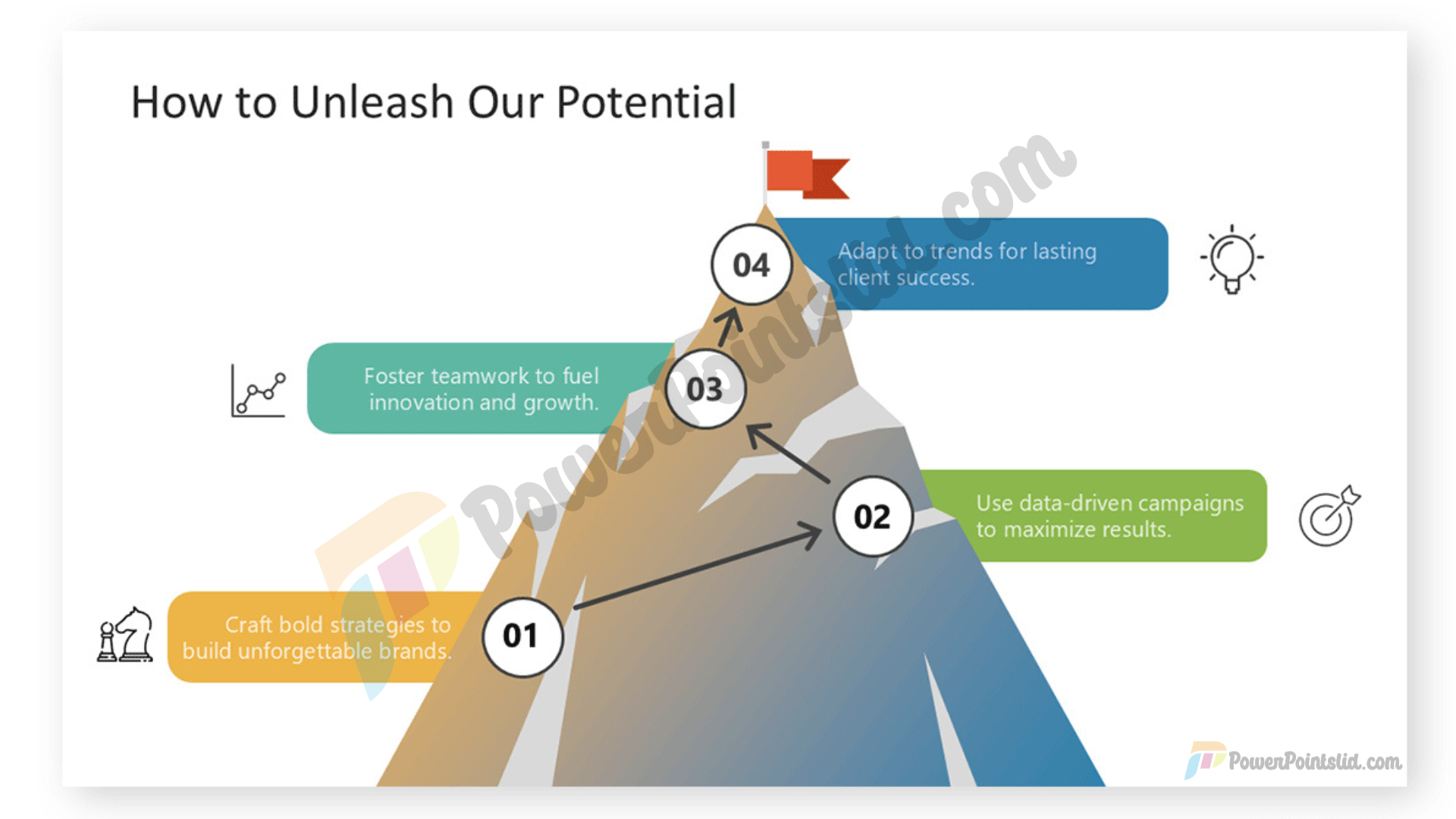 How to Unleash Our Potential

04

Adapt to trends for lasting client success.

Foster teamwork to fuel innovation and growth.

03

02

Use data-driven campaigns to maximize results.

Craft bold strategies to build unforgettable brands.

01

PowerPointslid.com

PowerPointslid.com